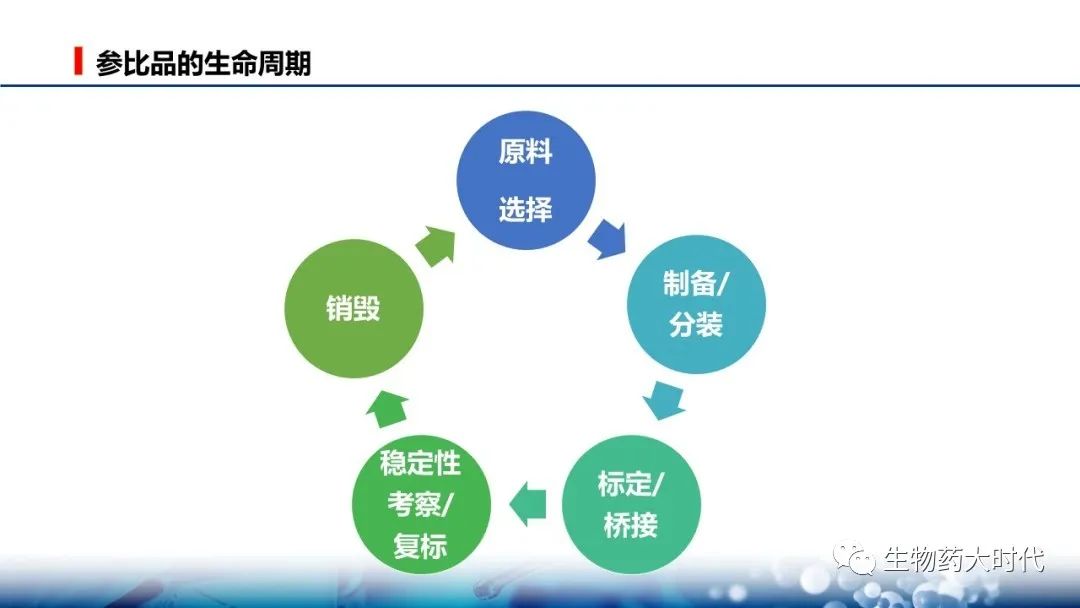 参比品的生命周期

原料
选择

制备/
分装

标定/
桥接

稳定性
考察/
复标

销毁

生物药大时代